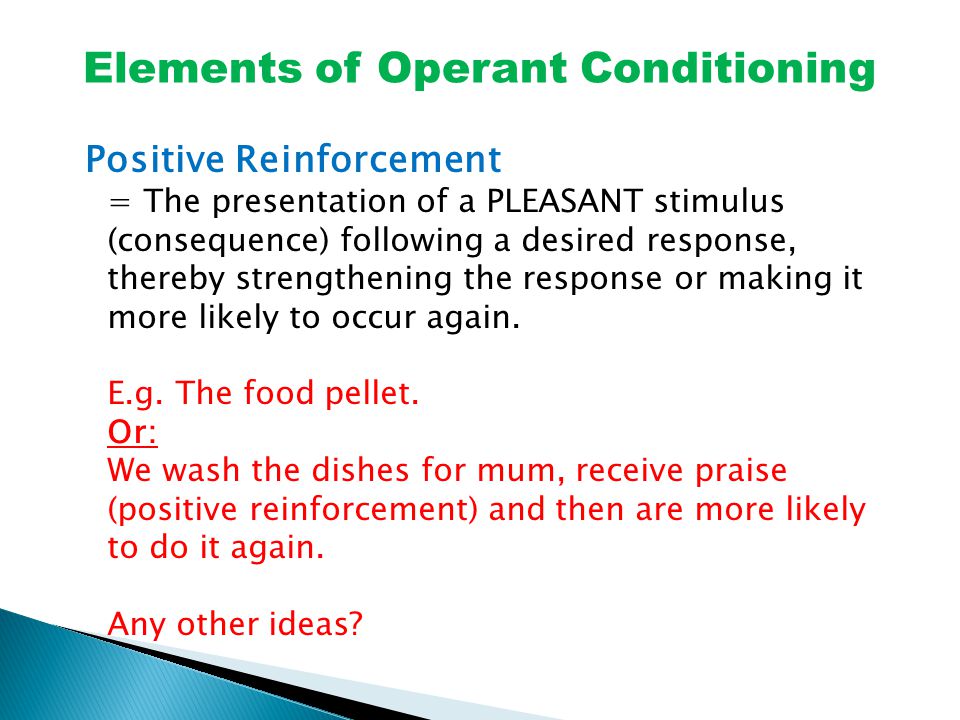 Elements of Operant Conditioning

Positive Reinforcement
= The presentation of a PLEASANT stimulus (consequence) following a desired response, thereby strengthening the response or making it more likely to occur again.

E.g. The food pellet.
Or:
We wash the dishes for mum, receive praise (positive reinforcement) and then are more likely to do it again.

Any other ideas?